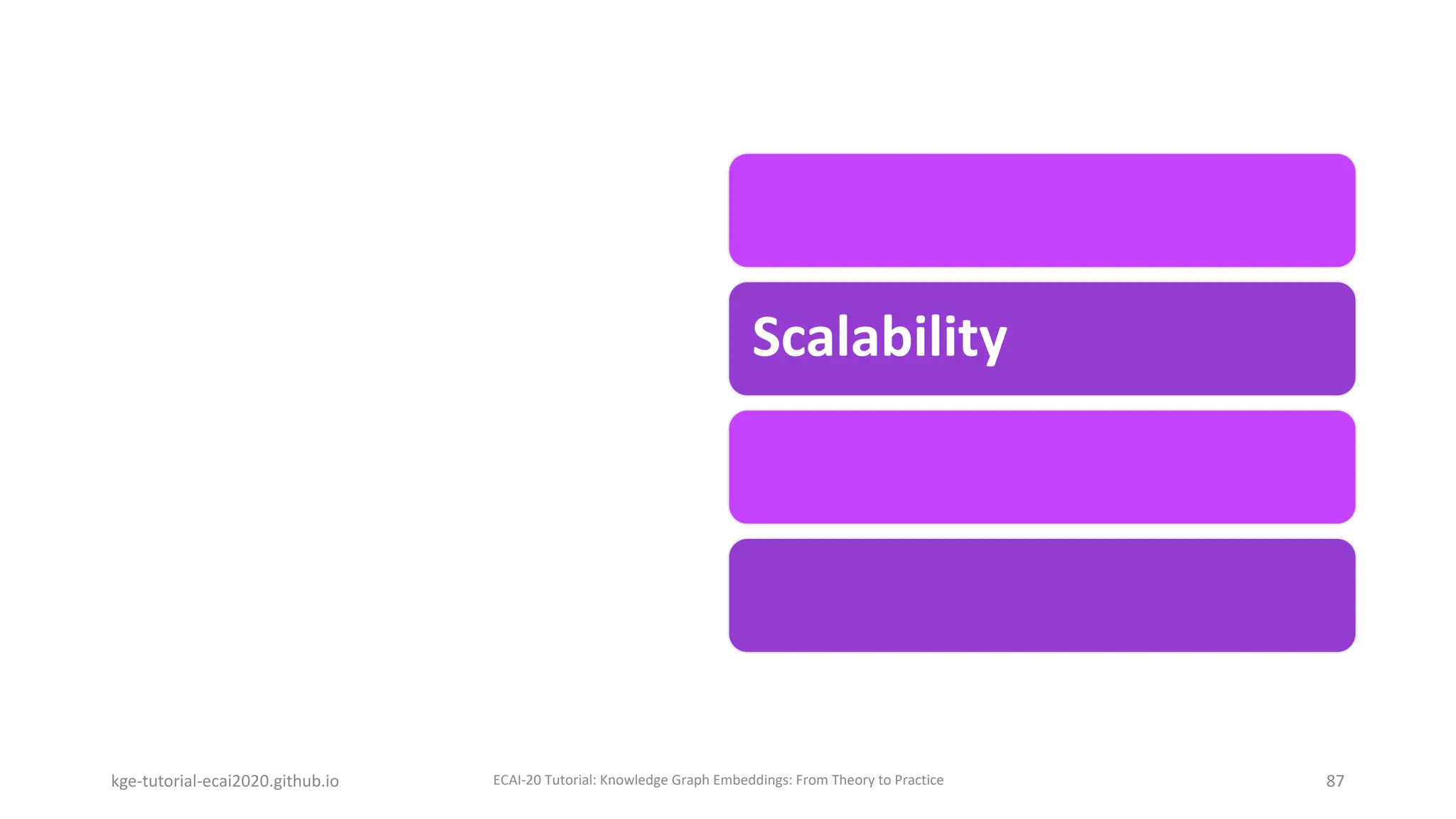 Scalability

kge-tutorial-ecai2020.github.io

ECAI-20 Tutorial: Knowledge Graph Embeddings: From Theory to Practice

87